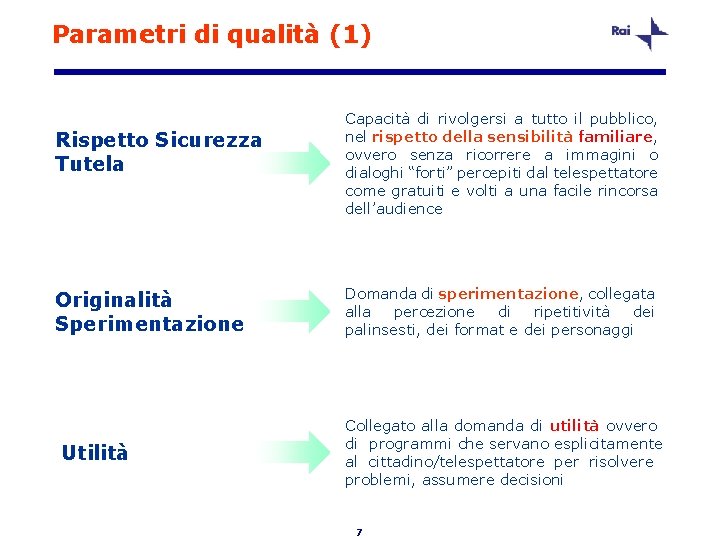 Parametri di qualità (1)

Rai

Rispetto Sicurezza Tutela

Capacità di rivolgersi a tutto il pubblico, nel rispetto della sensibilità familiare, ovvero senza ricorrere a immagini o dialoghi “forti” percepiti dal telespettatore come gratuiti e volti a una facile rincorsa dell’audience

Originalità Sperimentazione

Domanda di sperimentazione, collegata alla percezione di ripetitività dei palinsesti, dei format e dei personaggi

Utilità

Collegato alla domanda di utilità ovvero di programmi che servano esplicitamente al cittadino/telespettatore per risolvere problemi, assumere decisioni

7